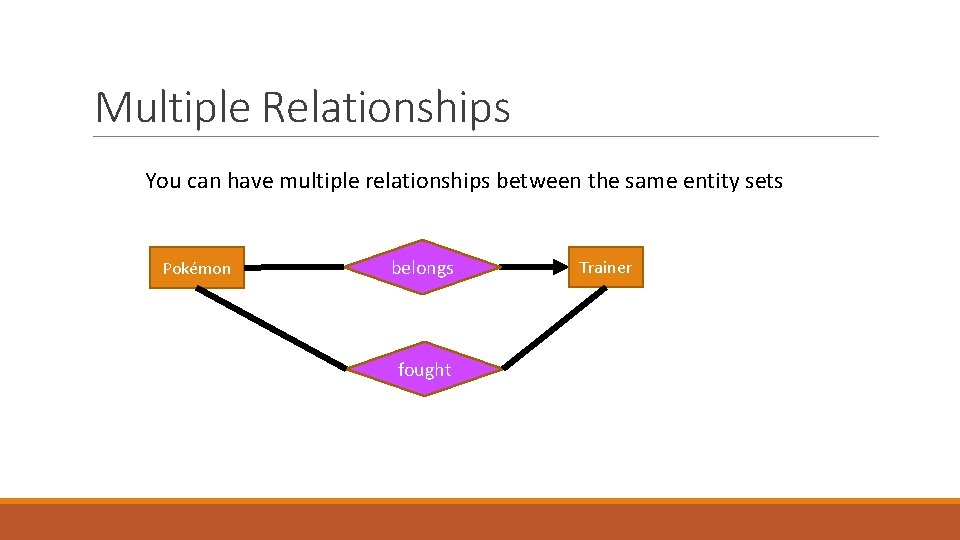 Multiple Relationships

You can have multiple relationships between the same entity sets

Pokémon

belongs

Trainer

fought